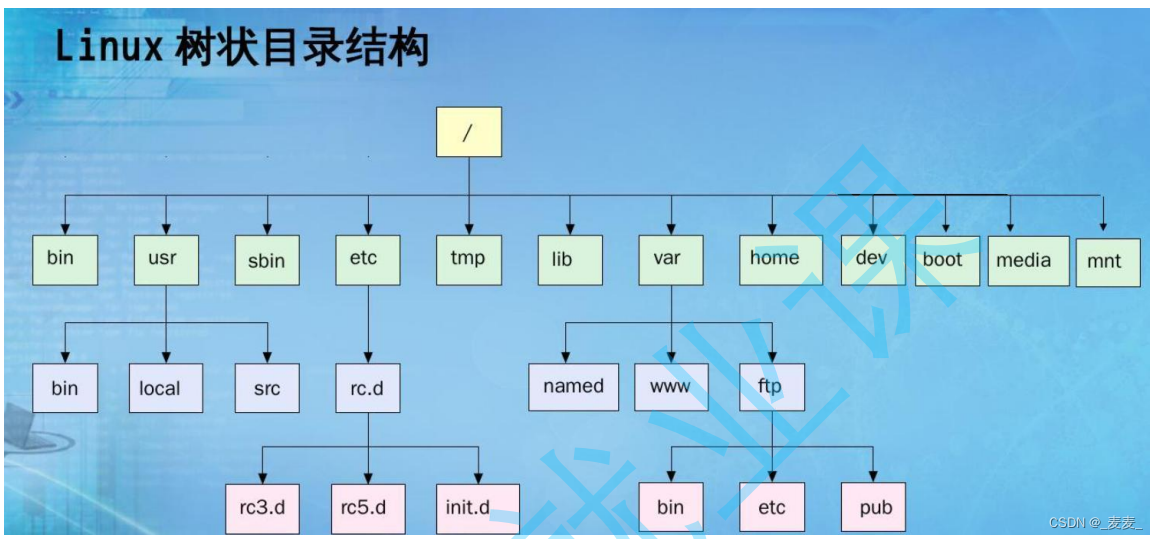 Linux 树状目录结构

/

bin usr sbin etc tmp lib var home dev boot media mnt

bin local src rc.d named www ftp

rc3.d rc5.d init.d bin etc pub

CSDN @_麦麦_